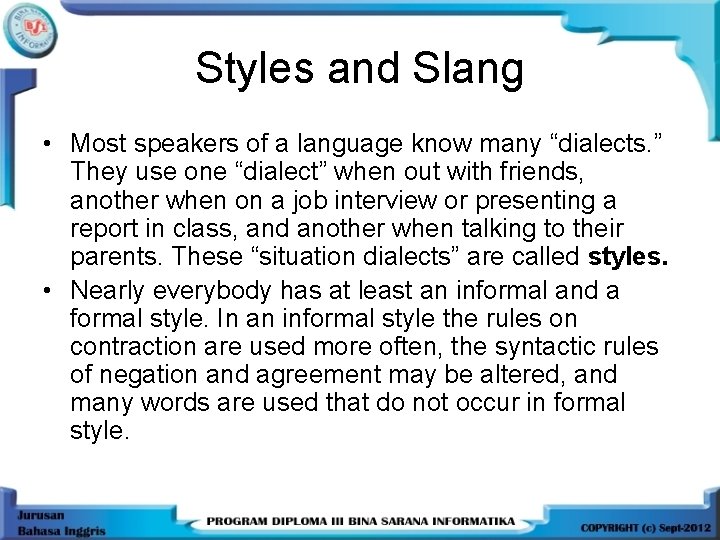 BSI BINA SARANA INFORMATIKA

Styles and Slang

• Most speakers of a language know many “dialects.” They use one “dialect” when out with friends, another when on a job interview or presenting a report in class, and another when talking to their parents. These “situation dialects” are called **styles.**

• Nearly everybody has at least an informal and a formal style. In an informal style the rules on contraction are used more often, the syntactic rules of negation and agreement may be altered, and many words are used that do not occur in formal style.

Jurusan Bahasa Inggris

PROGRAM DIPLOMA III BINA SARANA INFORMATIKA

COPYRIGHT (c) Sept-2012